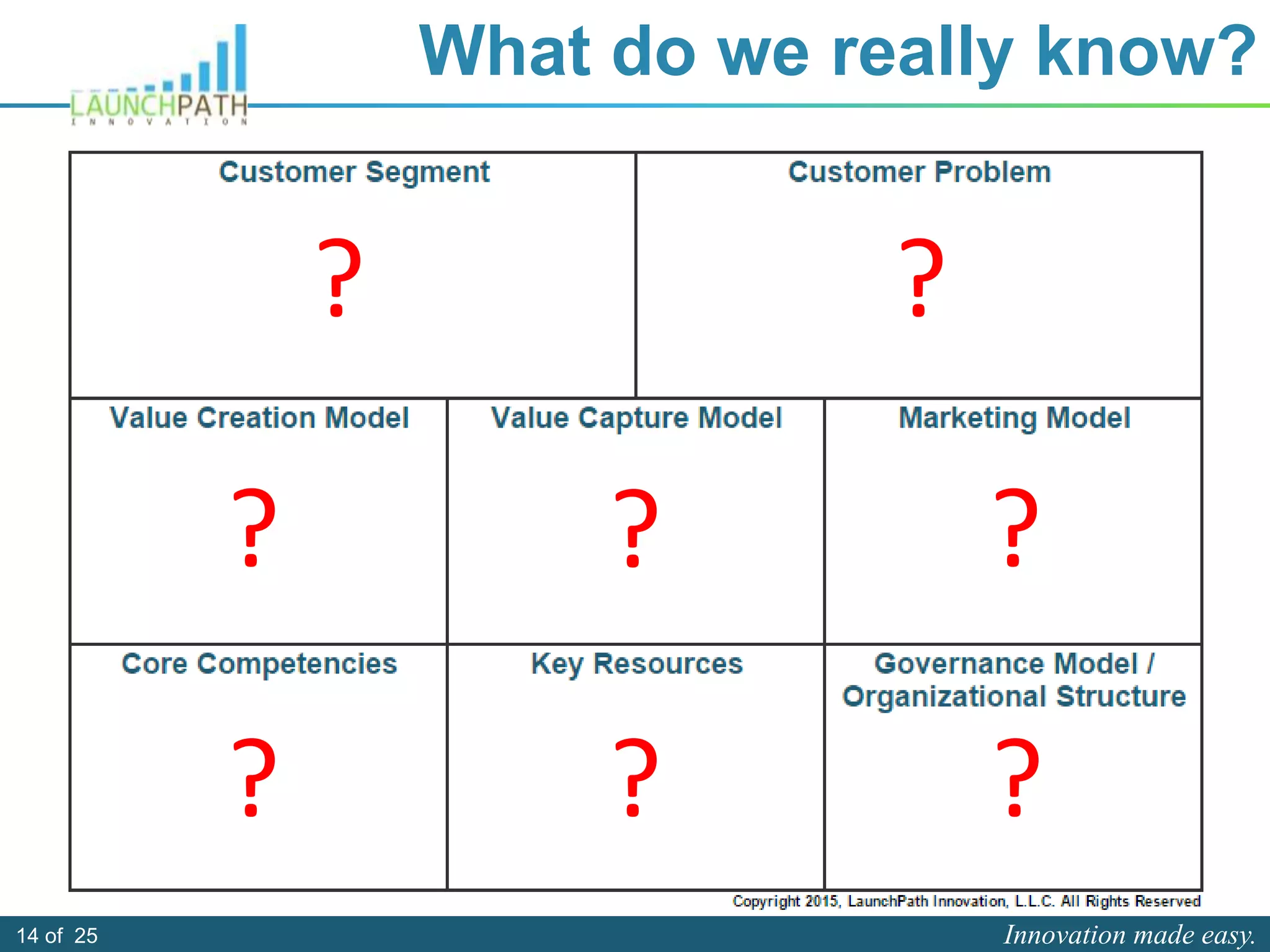 LAUNCHPATH
INNOVATION

What do we really know?

Customer Segment
?

Customer Problem
?

Value Creation Model
?

Value Capture Model
?

Marketing Model
?

Core Competencies
?

Key Resources
?

Governance Model / Organizational Structure
?

Copyright 2015, LaunchPath Innovation, L.L.C. All Rights Reserved

14 of 25

Innovation made easy.